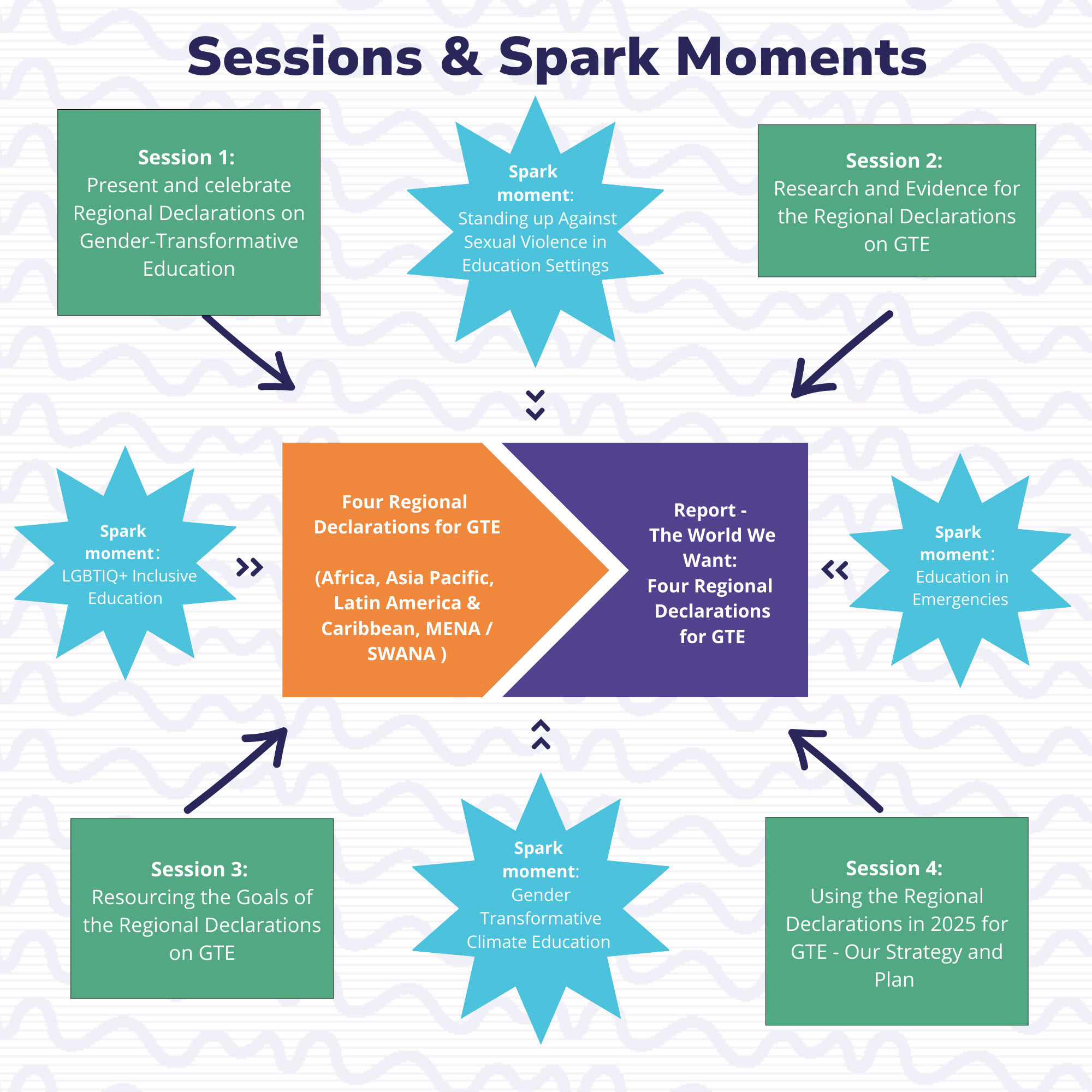 Sessions & Spark Moments

Session 1:
Present and celebrate Regional Declarations on Gender-Transformative Education

Spark moment:
Standing up Against Sexual Violence in Education Settings

Session 2:
Research and Evidence for the Regional Declarations on GTE

Spark moment:
LGBTIQ+ Inclusive Education

Four Regional Declarations for GTE

(Africa, Asia Pacific, Latin America & Caribbean, MENA / SWANA )

Report - The World We Want:
Four Regional Declarations for GTE

Spark moment:
Education in Emergencies

Session 3:
Resourcing the Goals of the Regional Declarations on GTE

Spark moment:
Gender Transformative Climate Education

Session 4:
Using the Regional Declarations in 2025 for GTE - Our Strategy and Plan